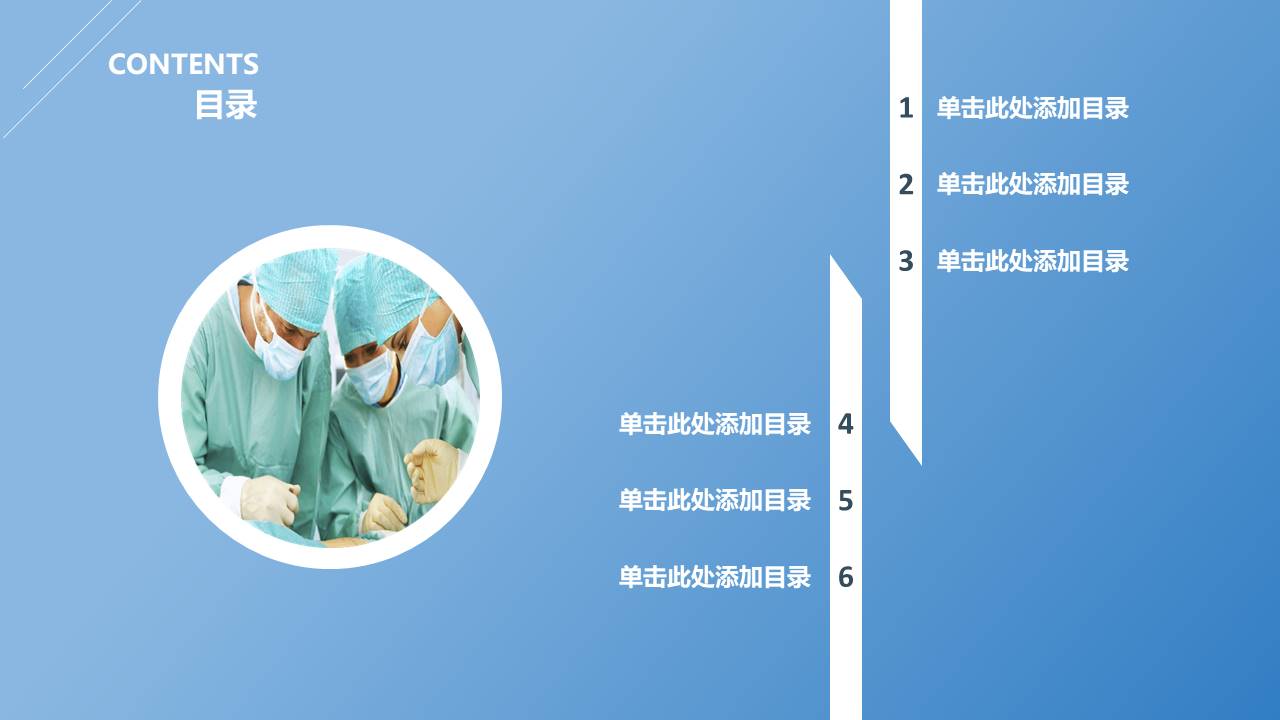 CONTENTS
目录

1 单击此处添加目录

2 单击此处添加目录

3 单击此处添加目录

单击此处添加目录 4

单击此处添加目录 5

单击此处添加目录 6